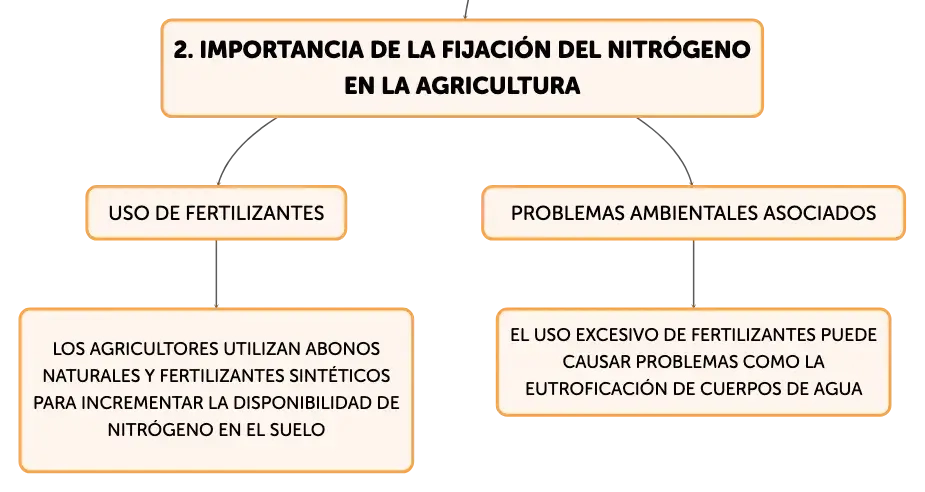 2. IMPORTANCIA DE LA FIJACIÓN DEL NITRÓGENO EN LA AGRICULTURA

USO DE FERTILIZANTES

LOS AGRICULTORES UTILIZAN ABONOS NATURALES Y FERTILIZANTES SINTÉTICOS PARA INCREMENTAR LA DISPONIBILIDAD DE NITRÓGENO EN EL SUELO

PROBLEMAS AMBIENTALES ASOCIADOS

EL USO EXCESIVO DE FERTILIZANTES PUEDE CAUSAR PROBLEMAS COMO LA EUTROFICACIÓN DE CUERPOS DE AGUA